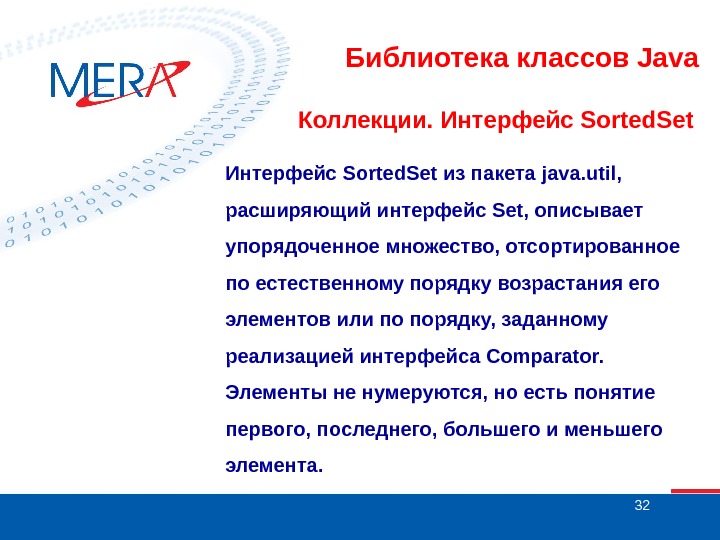 MERA

Библиотека классов Java

Коллекции. Интерфейс SortedSet

Интерфейс SortedSet из пакета java.util, расширяющий интерфейс Set, описывает упорядоченное множество, отсортированное по естественному порядку возрастания его элементов или по порядку, заданному реализацией интерфейса Comparator. Элементы не нумеруются, но есть понятие первого, последнего, большего и меньшего элемента.

32